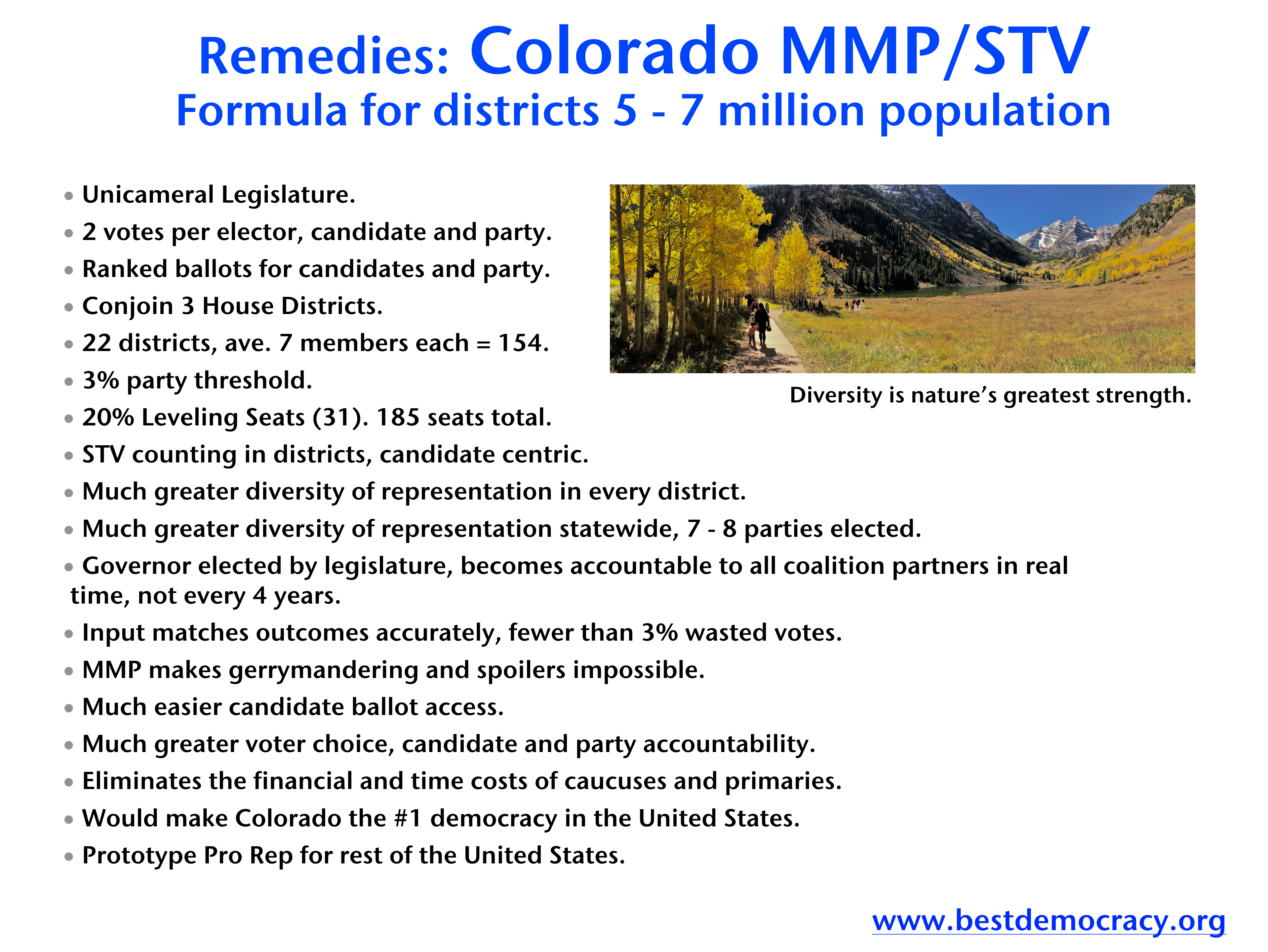 Remedies: Colorado MMP/STV
Formula for districts 5 - 7 million population

• Unicameral Legislature.
• 2 votes per elector, candidate and party.
• Ranked ballots for candidates and party.
• Conjoin 3 House Districts.
• 22 districts, ave. 7 members each = 154.
• 3% party threshold.
• 20% Leveling Seats (31). 185 seats total.
• STV counting in districts, candidate centric.
• Much greater diversity of representation in every district.
• Much greater diversity of representation statewide, 7 - 8 parties elected.
• Governor elected by legislature, becomes accountable to all coalition partners in real time, not every 4 years.
• Input matches outcomes accurately, fewer than 3% wasted votes.
• MMP makes gerrymandering and spoilers impossible.
• Much easier candidate ballot access.
• Much greater voter choice, candidate and party accountability.
• Eliminates the financial and time costs of caucuses and primaries.
• Would make Colorado the #1 democracy in the United States.
• Prototype Pro Rep for rest of the United States.

Diversity is nature's greatest strength.

www.bestdemocracy.org